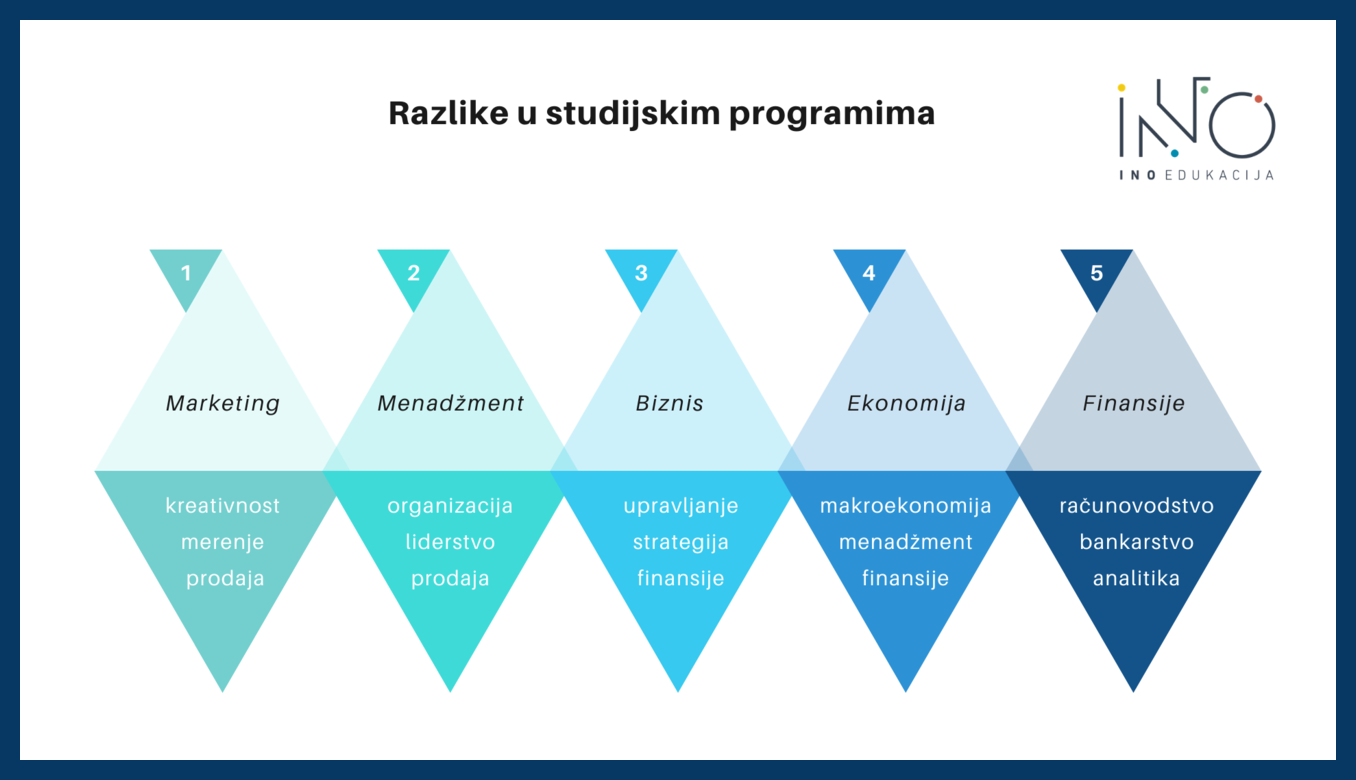 Razlike u studijskim programima

INO

INO EDUKACIJA

1
Marketing
kreativnost
merenje
prodaja

2
Menadžment
organizacija
liderstvo
prodaja

3
Biznis
upravljanje
strategija
finansije

4
Ekonomija
makroekonomija
menadžment
finansije

5
Finansije
računovodstvo
bankarstvo
analitika